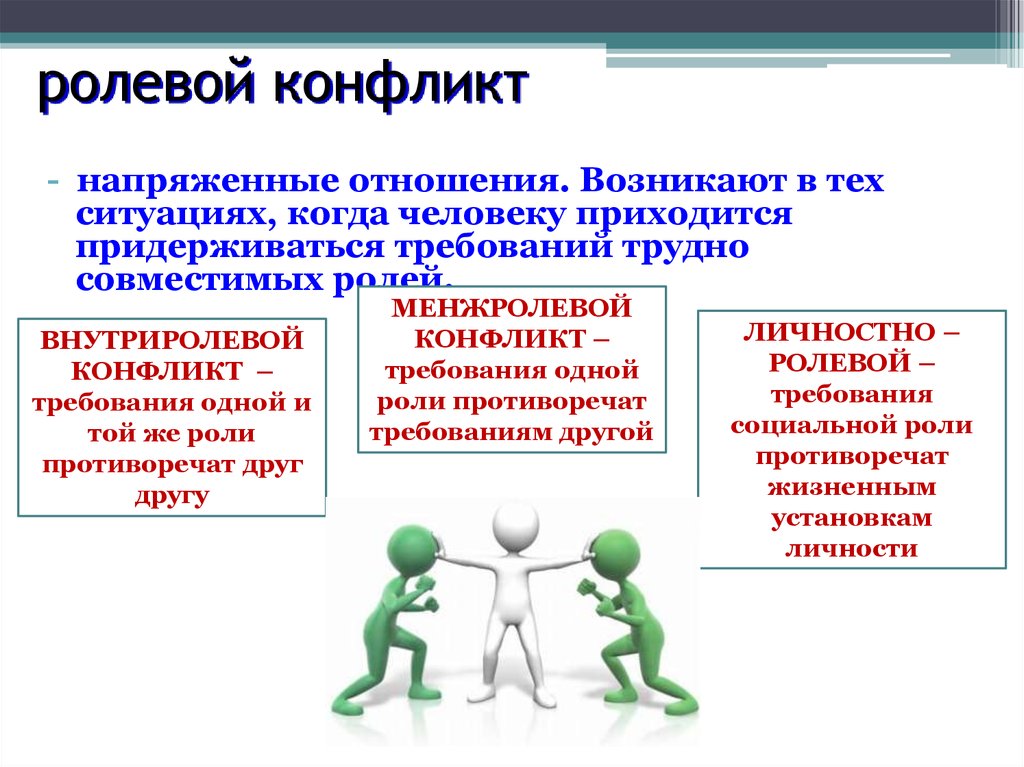 ролевой конфликт

- напряженные отношения. Возникают в тех ситуациях, когда человеку приходится придерживаться требований трудно совместимых ролей.

ВНУТРИРОЛЕВОЙ КОНФЛИКТ – требования одной и той же роли противоречат друг другу

МЕНЖРОЛЕВОЙ КОНФЛИКТ – требования одной роли противоречат требованиям другой

ЛИЧНОСТНО – РОЛЕВОЙ – требования социальной роли противоречат жизненным установкам личности